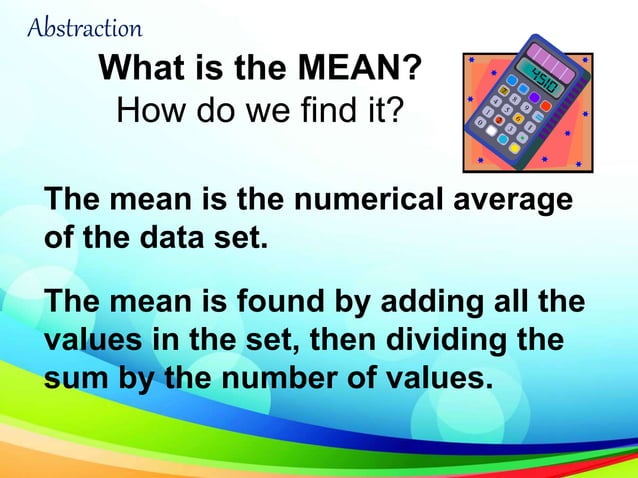 Abstraction

What is the MEAN?
How do we find it?

4510

The mean is the numerical average of the data set.

The mean is found by adding all the values in the set, then dividing the sum by the number of values.